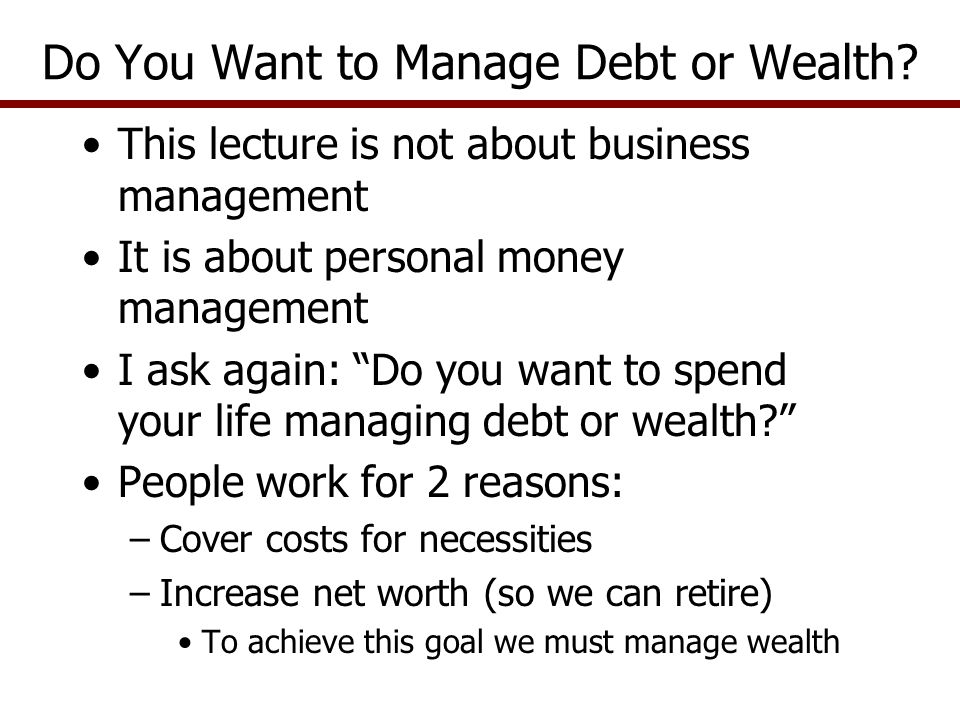 Do You Want to Manage Debt or Wealth?

• This lecture is not about business management
• It is about personal money management
• I ask again: “Do you want to spend your life managing debt or wealth?”
• People work for 2 reasons:
– Cover costs for necessities
– Increase net worth (so we can retire)
• To achieve this goal we must manage wealth